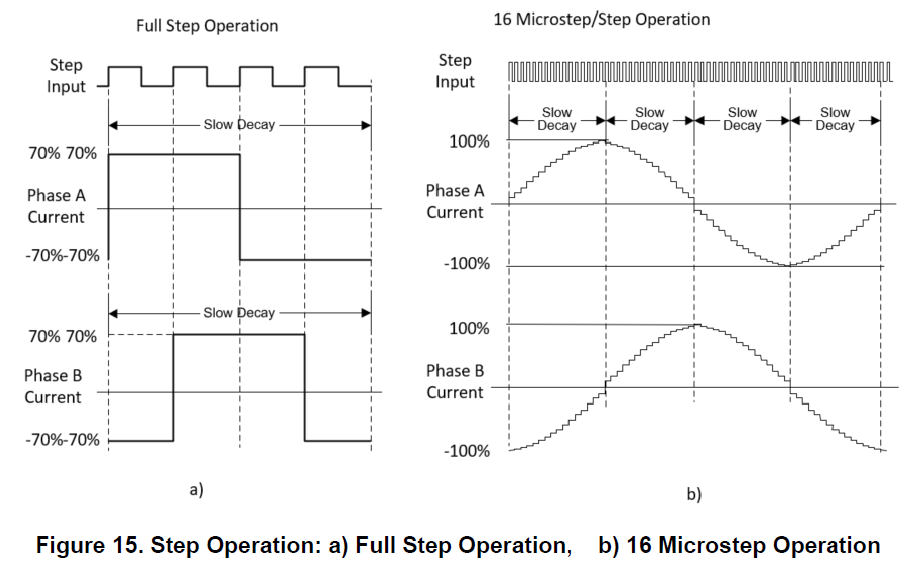 Full Step Operation

Step Input

Slow Decay

70% 70%

Phase A Current

-70%-70%

Slow Decay

70% 70%

Phase B Current

-70%-70%

a)

16 Microstep/Step Operation

Step Input

Slow Decay

Slow Decay

Slow Decay

Slow Decay

100%

Phase A Current

-100%

100%

Phase B Current

-100%

b)

Figure 15. Step Operation: a) Full Step Operation, b) 16 Microstep Operation